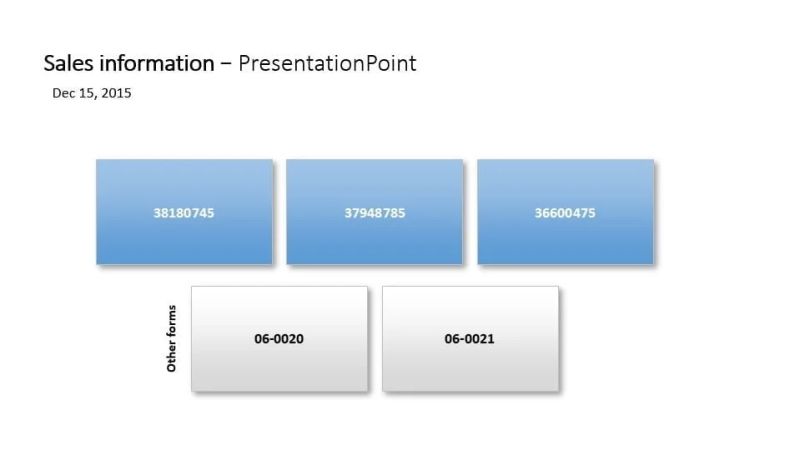 Sales information – PresentationPoint

Dec 15, 2015

38180745

37948785

36600475

Other forms

06-0020

06-0021